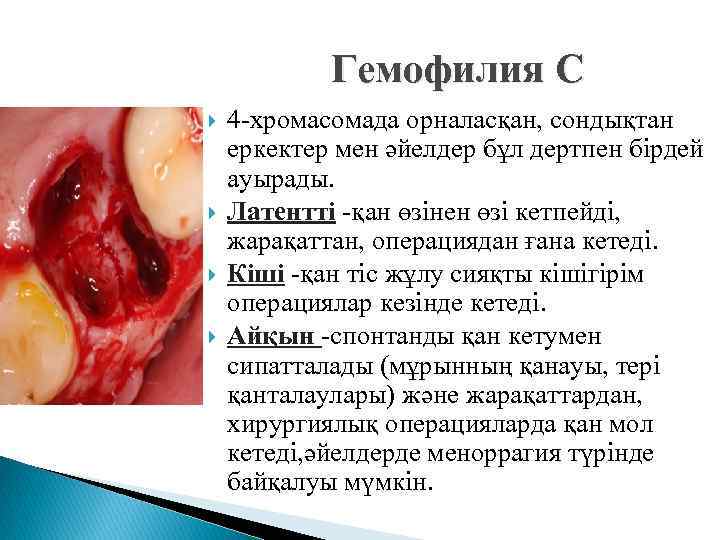 Гемофилия С

4-хромасомада орналасқан, сондықтан еркектер мен әйелдер бұл дертпен бірдей ауырады.

Латентті -қан өзінен өзі кетпейді, жарақаттан, операциядан ғана кетеді.

Кіші -қан тіс жұлу сияқты кішігірім операциялар кезінде кетеді.

Айқын -спонтанды қан кетумен сипатталады (мұрынның қанауы, тері қанталаулары) және жарақаттардан, хирургиялық операцияларда қан мол кетеді,әйелдерде меноррагия түрінде байқалуы мүмкін.